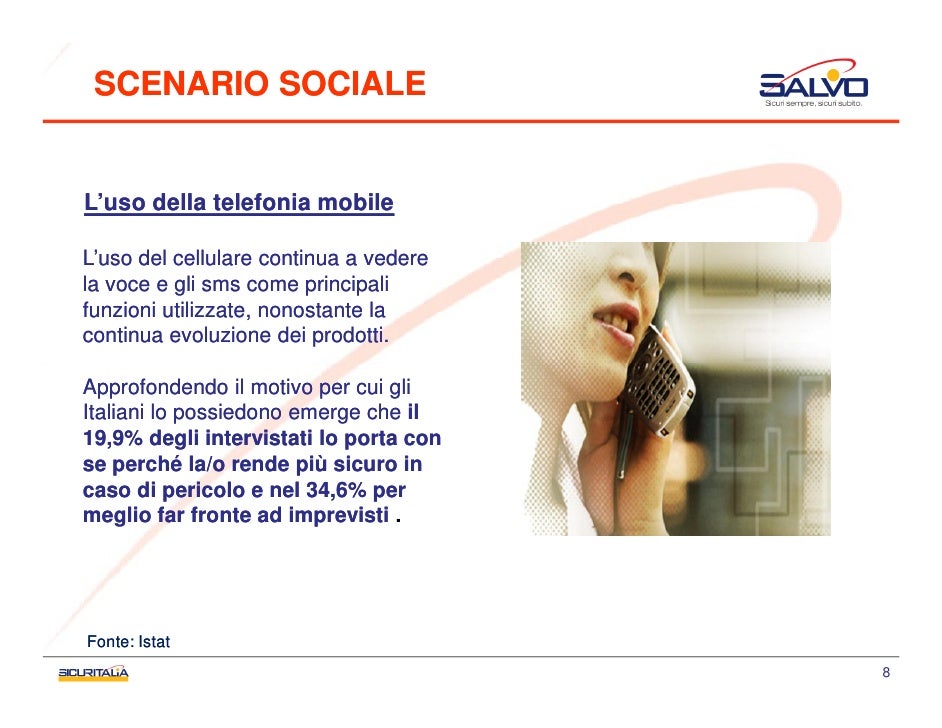 SCENARIO SOCIALE

SALVO
Sicuri sempre, sicuri subito.

L'uso della telefonia mobile

L'uso del cellulare continua a vedere la voce e gli sms come principali funzioni utilizzate, nonostante la continua evoluzione dei prodotti.

Approfondendo il motivo per cui gli Italiani lo possiedono emerge che il 19,9% degli intervistati lo porta con se perché la/o rende più sicuro in caso di pericolo e nel 34,6% per meglio far fronte ad imprevisti .

Fonte: Istat

SICURITALIA

8